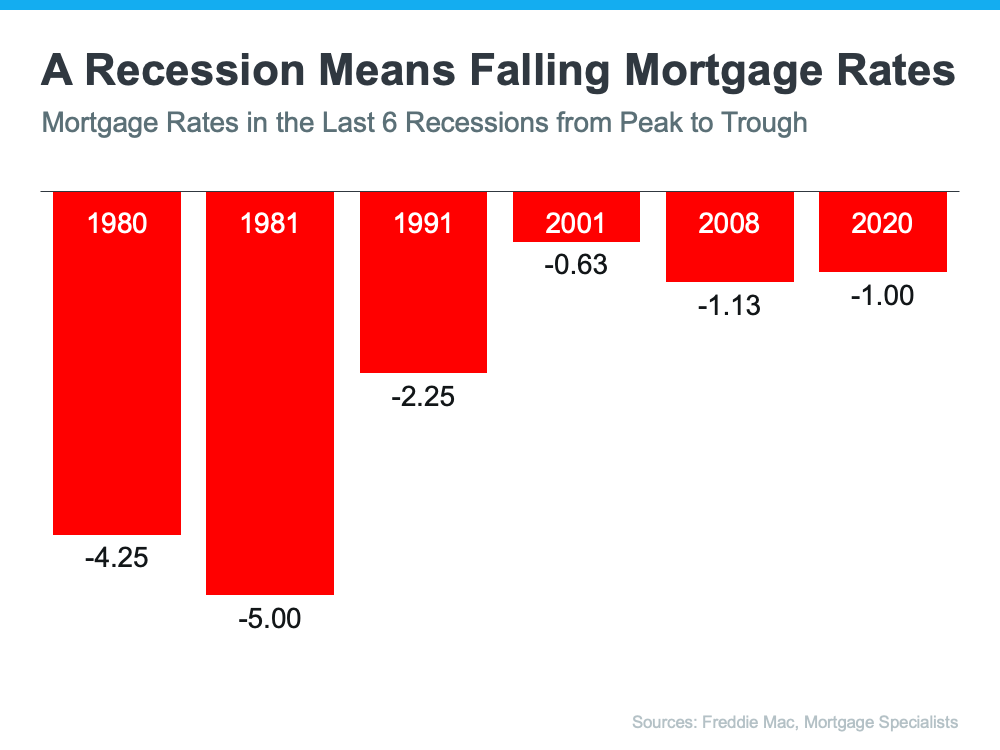 A Recession Means Falling Mortgage Rates

Mortgage Rates in the Last 6 Recessions from Peak to Trough

1980
-4.25

1981
-5.00

1991
-2.25

2001
-0.63

2008
-1.13

2020
-1.00

Sources: Freddie Mac, Mortgage Specialists